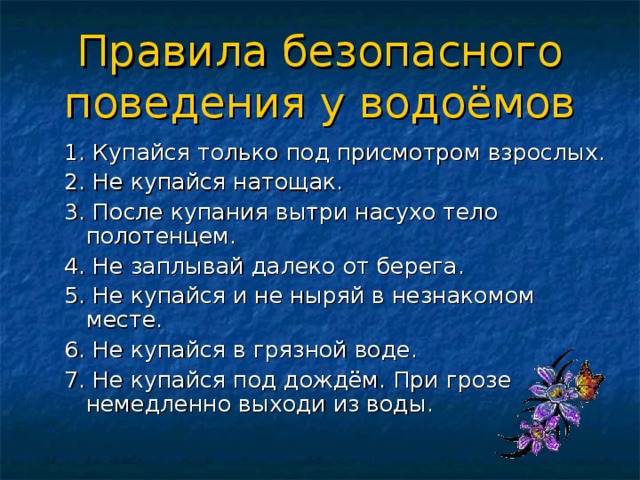 Правила безопасного поведения у водоёмов

1. Купайся только под присмотром взрослых.
2. Не купайся натощак.
3. После купания вытри насухо тело полотенцем.
4. Не заплывай далеко от берега.
5. Не купайся и не ныряй в незнакомом месте.
6. Не купайся в грязной воде.
7. Не купайся под дождём. При грозе немедленно выходи из воды.